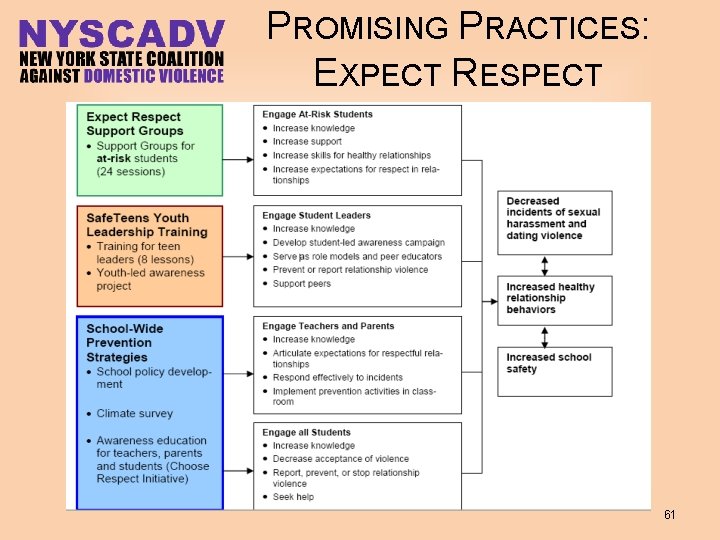 NYSCADV
NEW YORK STATE COALITION AGAINST DOMESTIC VIOLENCE

PROMISING PRACTICES: EXPECT RESPECT

Expect Respect Support Groups
• Support Groups for at-risk students (24 sessions)

SafeTeens Youth Leadership Training
• Training for teen leaders (8 lessons)
• Youth-led awareness project

School-Wide Prevention Strategies
• School policy development
• Climate survey
• Awareness education for teachers, parents and students (Choose Respect Initiative)

Engage At-Risk Students
• Increase knowledge
• Increase support
• Increase skills for healthy relationships
• Increase expectations for respect in relationships

Engage Student Leaders
• Increase knowledge
• Develop student-led awareness campaign
• Serve as role models and peer educators
• Prevent or report relationship violence
• Support peers

Engage Teachers and Parents
• Increase knowledge
• Articulate expectations for respectful relationships
• Respond effectively to incidents
• Implement prevention activities in classroom

Engage all Students
• Increase knowledge
• Decrease acceptance of violence
• Report, prevent, or stop relationship violence
• Seek help

Decreased incidents of sexual harassment and dating violence

Increased healthy relationship behaviors

Increased school safety

61